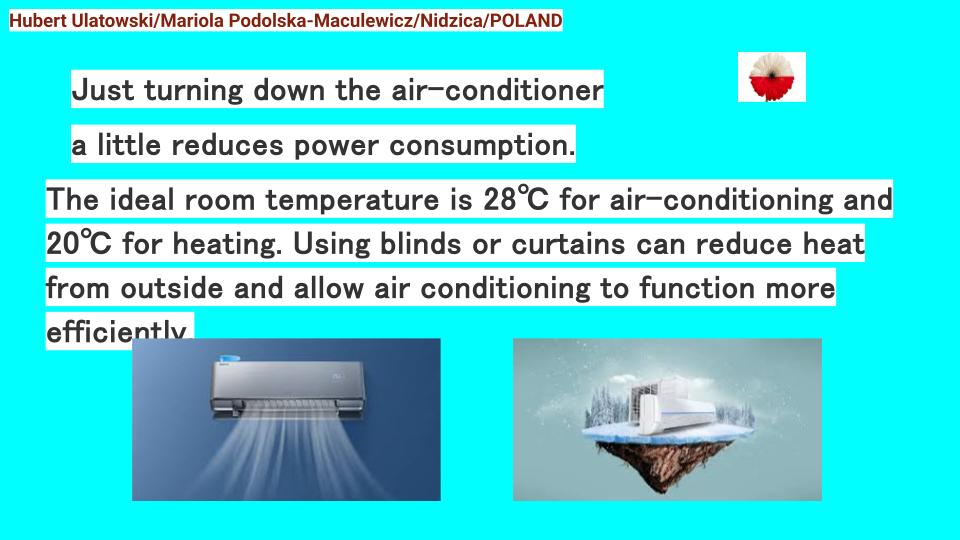 Hubert Ulatowski/Mariola Podolska-Maculewicz/Nidzica/POLAND

Just turning down the air-conditioner a little reduces power consumption.

The ideal room temperature is 28℃ for air-conditioning and 20℃ for heating. Using blinds or curtains can reduce heat from outside and allow air conditioning to function more efficiently.